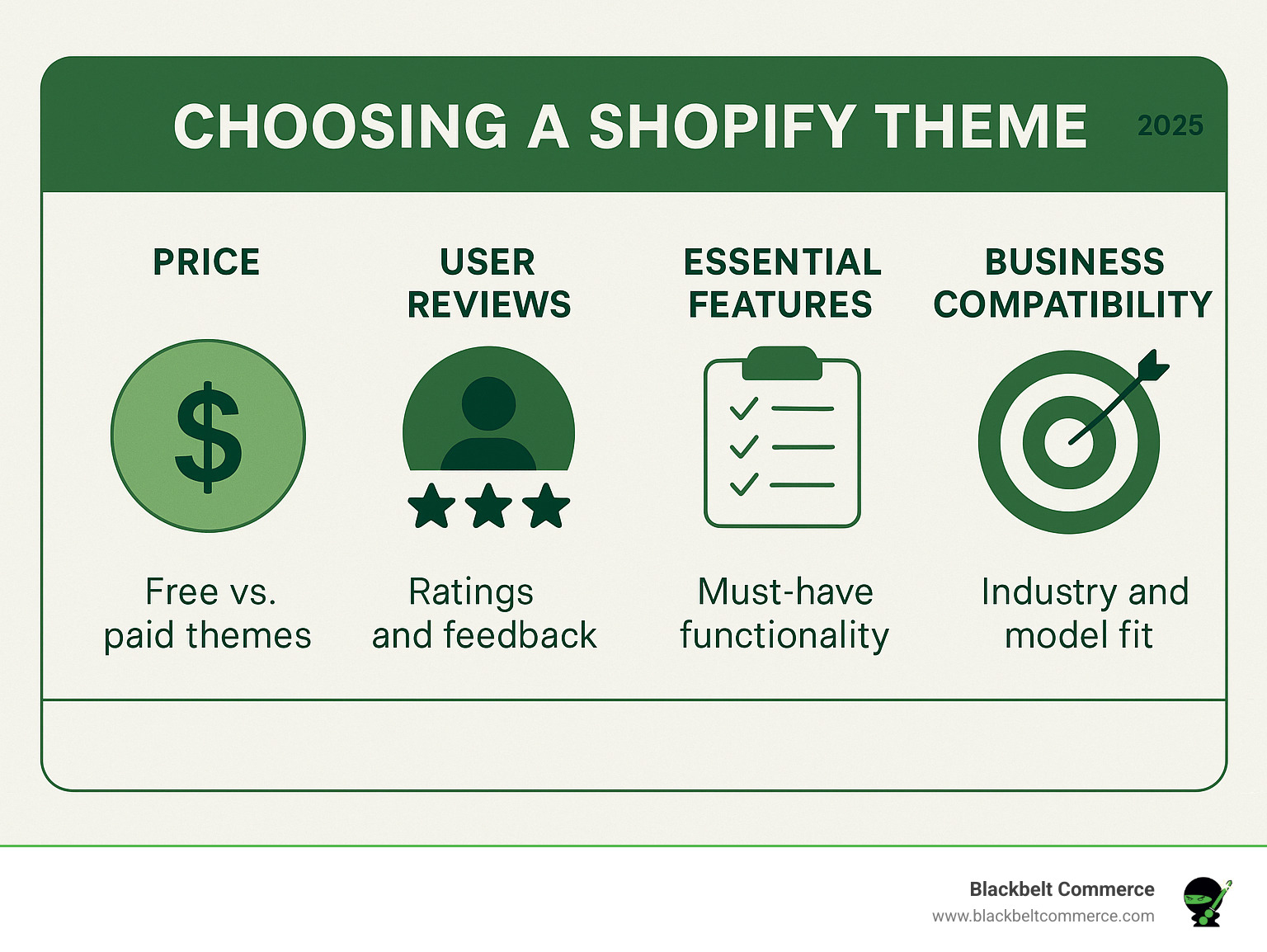 CHOOSING A SHOPIFY THEME 2025

PRICE

$

Free vs. paid themes

USER REVIEWS

Ratings and feedback

ESSENTIAL FEATURES

Must-have functionality

BUSINESS COMPATIBILITY

Industry and model fit

Blackbelt Commerce
www.blackbeltcommerce.com